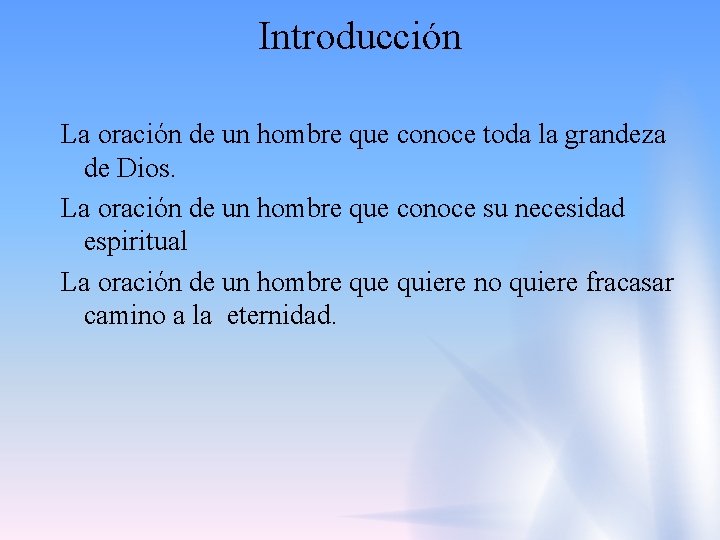 Introducción

La oración de un hombre que conoce toda la grandeza de Dios.

La oración de un hombre que conoce su necesidad espiritual

La oración de un hombre que quiere no quiere fracasar camino a la eternidad.